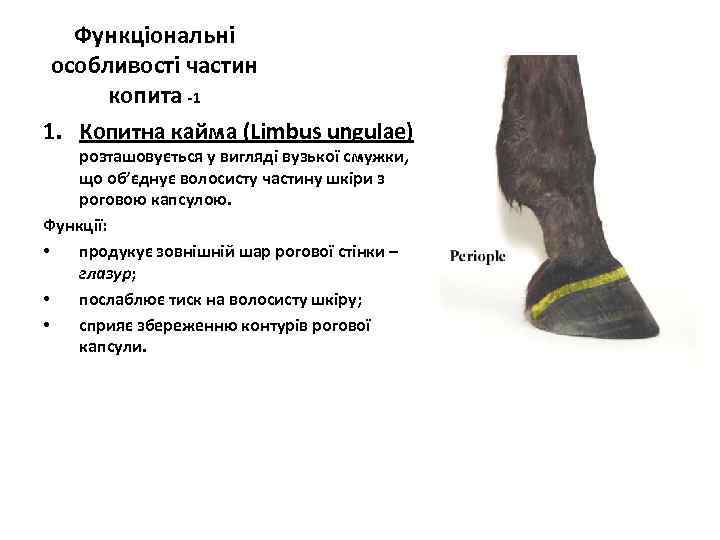 Функціональні особливості частин копита -1

1. Копитна кайма (Limbus ungulae) розташовується у вигляді вузької смужки, що об'єднує волосисту частину шкіри з роговою капсулою.

Функції:

• продукує зовнішній шар рогової стінки – глазур;
• послаблює тиск на волосисту шкіру;
• сприяє збереженню контурів рогової капсули.

Periople